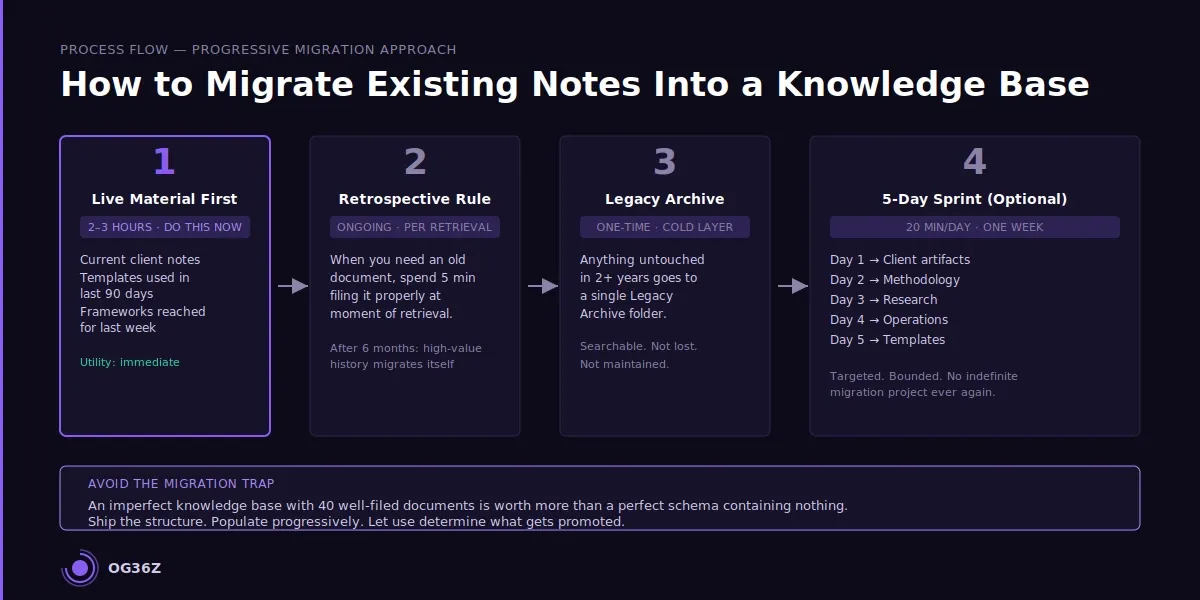 PROCESS FLOW — PROGRESSIVE MIGRATION APPROACH

How to Migrate Existing Notes Into a Knowledge Base

1

Live Material First

2–3 HOURS · DO THIS NOW

Current client notes
Templates used in last 90 days
Frameworks reached for last week

Utility: immediate

2

Retrospective Rule

ONGOING · PER RETRIEVAL

When you need an old document, spend 5 min filing it properly at moment of retrieval.

After 6 months: high-value history migrates itself

3

Legacy Archive

ONE-TIME · COLD LAYER

Anything untouched in 2+ years goes to a single Legacy Archive folder.

Searchable. Not lost. Not maintained.

4

5-Day Sprint (Optional)

20 MIN/DAY · ONE WEEK

Day 1 → Client artifacts
Day 2 → Methodology
Day 3 → Research
Day 4 → Operations
Day 5 → Templates

Targeted. Bounded. No indefinite migration project ever again.

AVOID THE MIGRATION TRAP

An imperfect knowledge base with 40 well-filed documents is worth more than a perfect schema containing nothing. Ship the structure. Populate progressively. Let use determine what gets promoted.

OG36Z